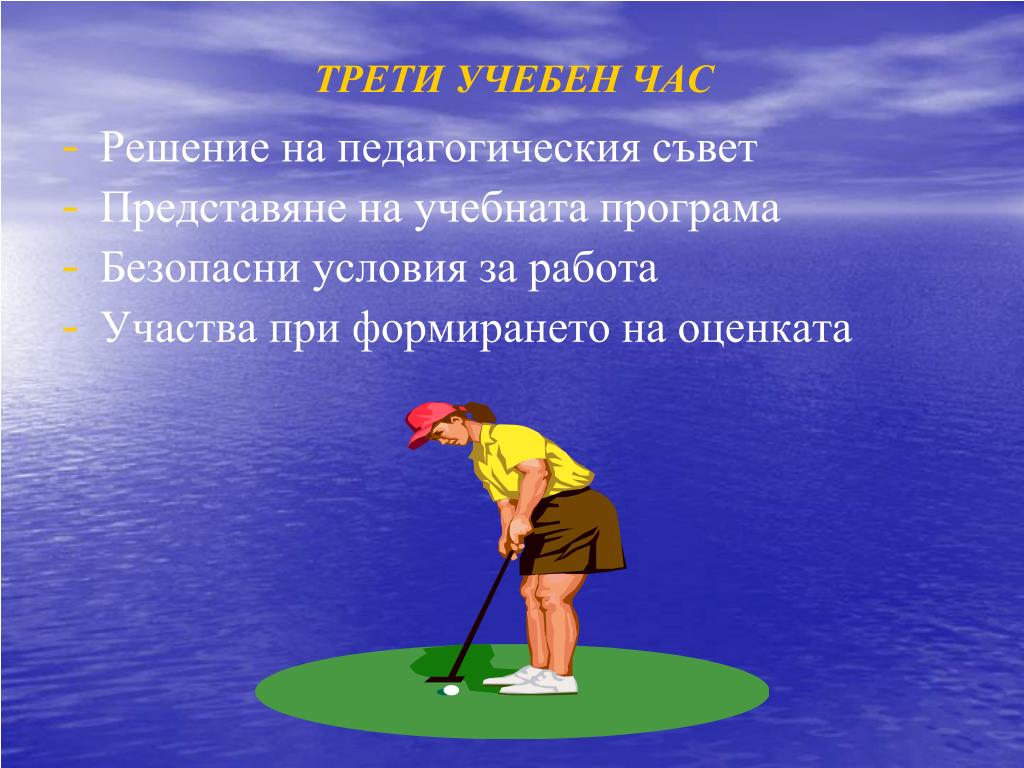 ТРЕТИ УЧЕБЕН ЧАС

- Решение на педагогическия съвет
- Представяне на учебната програма
- Безопасни условия за работа
- Участва при формирането на оценката